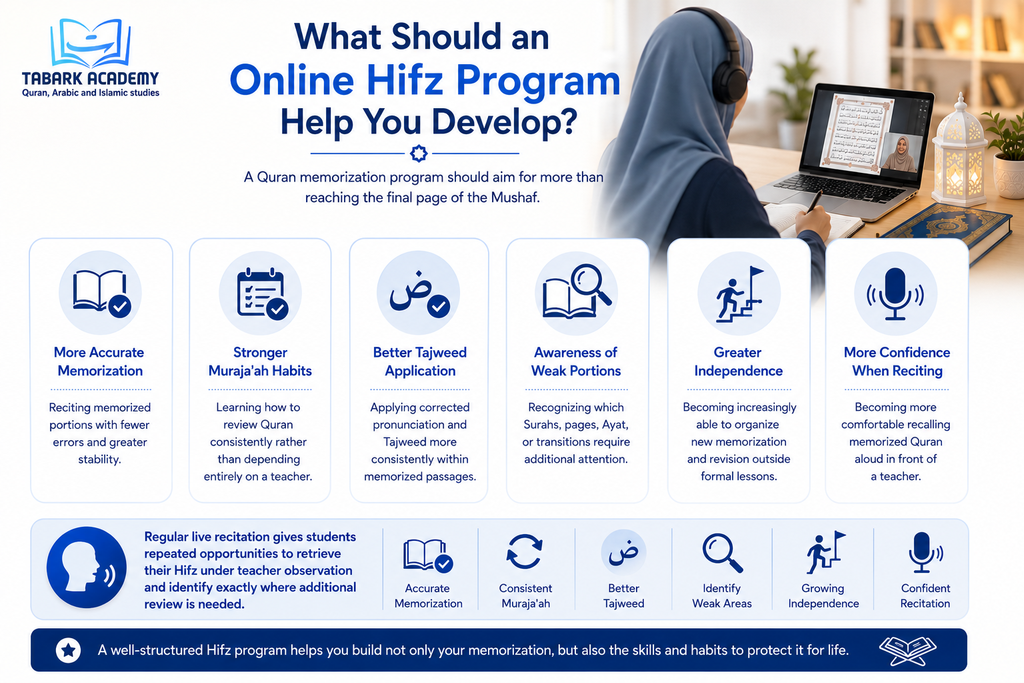 TABARK ACADEMY
Quran, Arabic and Islamic studies

What Should an Online Hifz Program Help You Develop?

A Quran memorization program should aim for more than reaching the final page of the Mushaf.

More Accurate Memorization
Reciting memorized portions with fewer errors and greater stability.

Stronger Muraja'ah Habits
Learning how to review Quran consistently rather than depending entirely on a teacher.

ض
Better Tajweed Application
Applying corrected pronunciation and Tajweed more consistently within memorized passages.

Awareness of Weak Portions
Recognizing which Surahs, pages, Ayat, or transitions require additional attention.

Greater Independence
Becoming increasingly able to organize new memorization and revision outside formal lessons.

More Confidence When Reciting
Becoming more comfortable recalling memorized Quran aloud in front of a teacher.

Regular live recitation gives students repeated opportunities to retrieve their Hifz under teacher observation and identify exactly where additional review is needed.

Accurate Memorization
Consistent Muraja'ah
ض
Better Tajweed
Identify Weak Areas
Growing Independence
Confident Recitation

A well-structured Hifz program helps you build not only your memorization, but also the skills and habits to protect it for life.